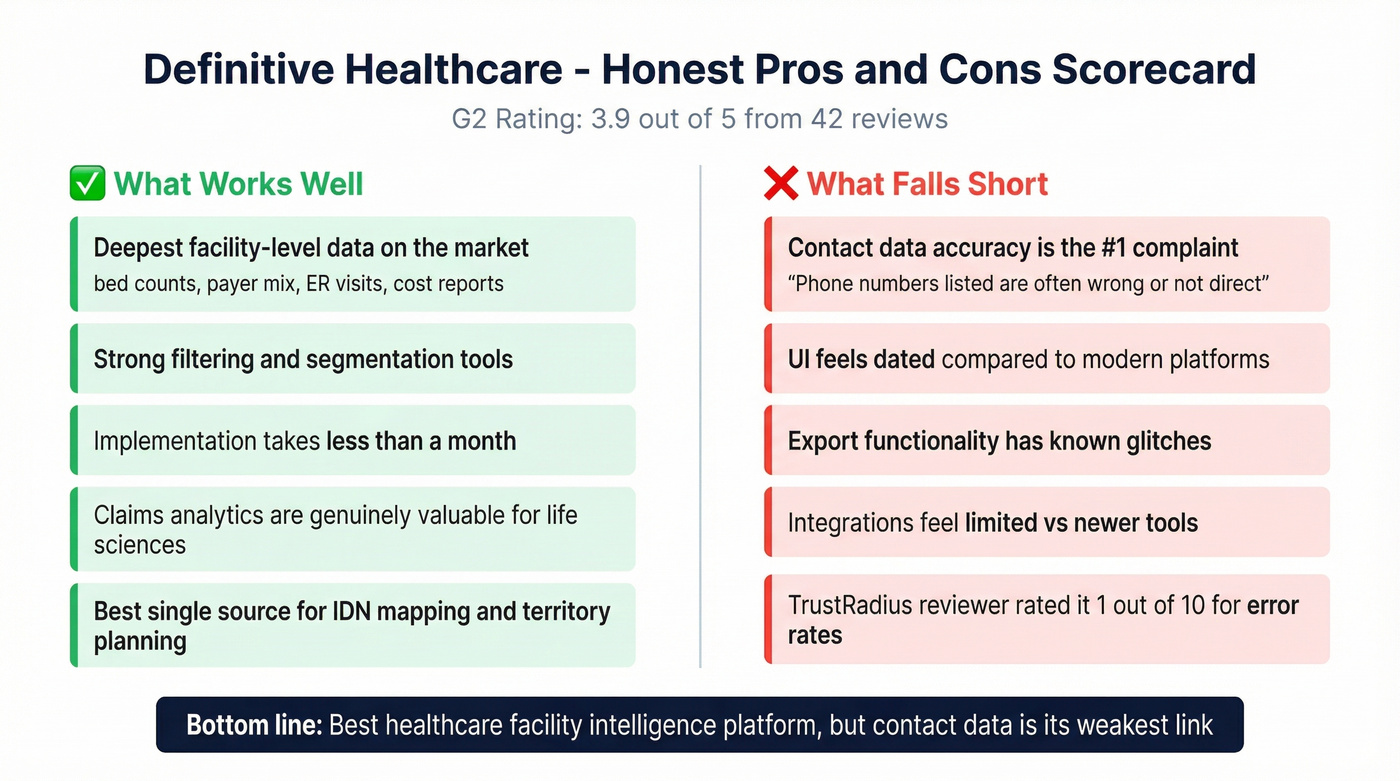 Definitive Healthcare - Honest Pros and Cons Scorecard

G2 Rating: 3.9 out of 5 from 42 reviews

✅ What Works Well

Deepest facility-level data on the market
bed counts, payer mix, ER visits, cost reports

Strong filtering and segmentation tools

Implementation takes less than a month

Claims analytics are genuinely valuable for life sciences

Best single source for IDN mapping and territory planning

❌ What Falls Short

Contact data accuracy is the #1 complaint
"Phone numbers listed are often wrong or not direct"

UI feels dated compared to modern platforms

Export functionality has known glitches

Integrations feel limited vs newer tools

TrustRadius reviewer rated it 1 out of 10 for error rates

Bottom line: Best healthcare facility intelligence platform, but contact data is its weakest link